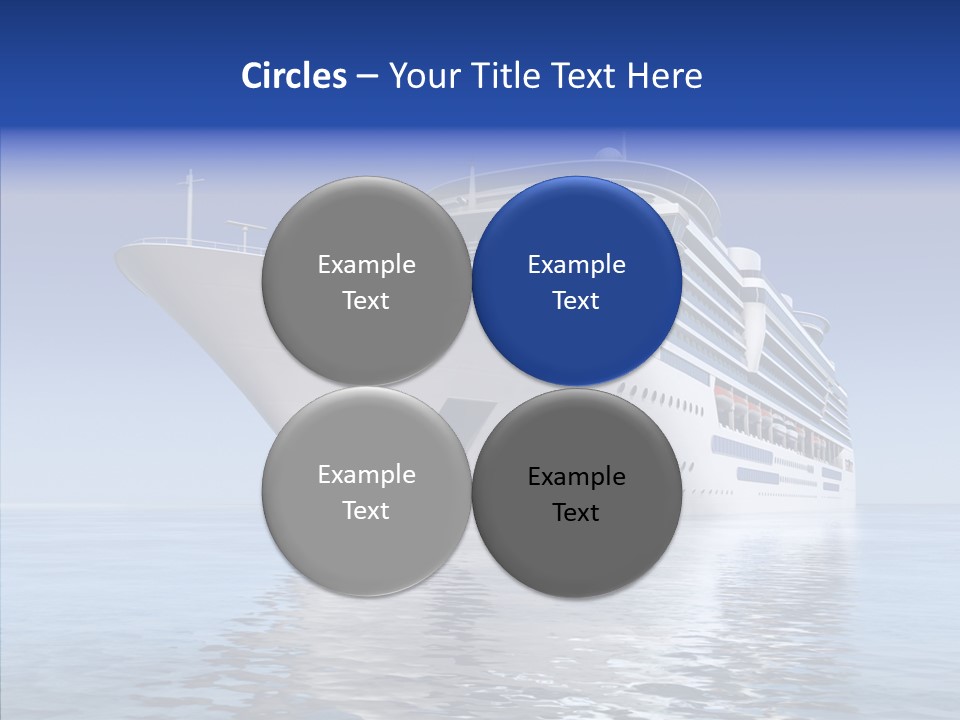 Circles – Your Title Text Here

Example Text

Example Text

Example Text

Example Text